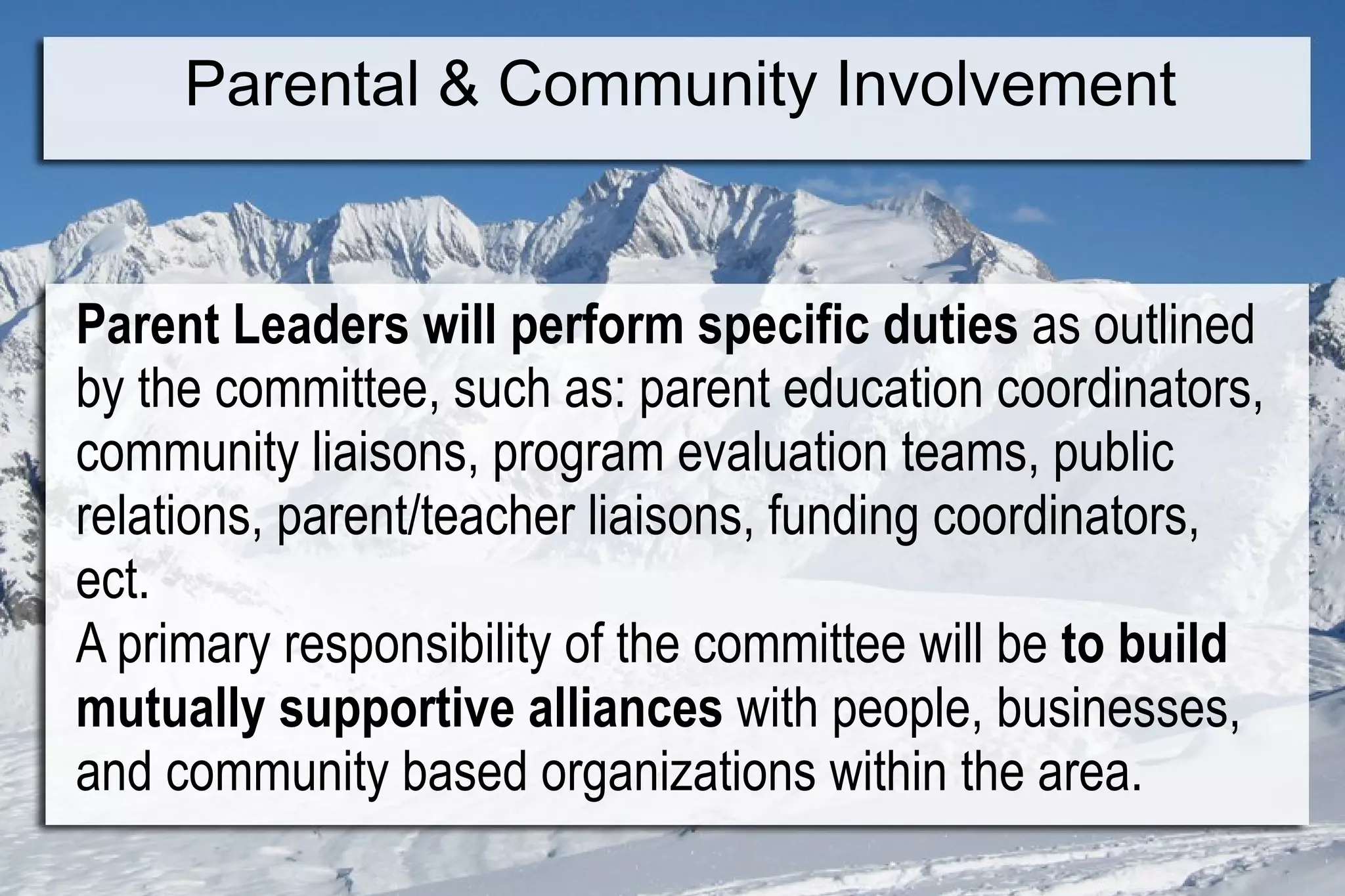 Parental & Community Involvement

Parent Leaders will perform specific duties as outlined by the committee, such as: parent education coordinators, community liaisons, program evaluation teams, public relations, parent/teacher liaisons, funding coordinators, ect.

A primary responsibility of the committee will be to build mutually supportive alliances with people, businesses, and community based organizations within the area.